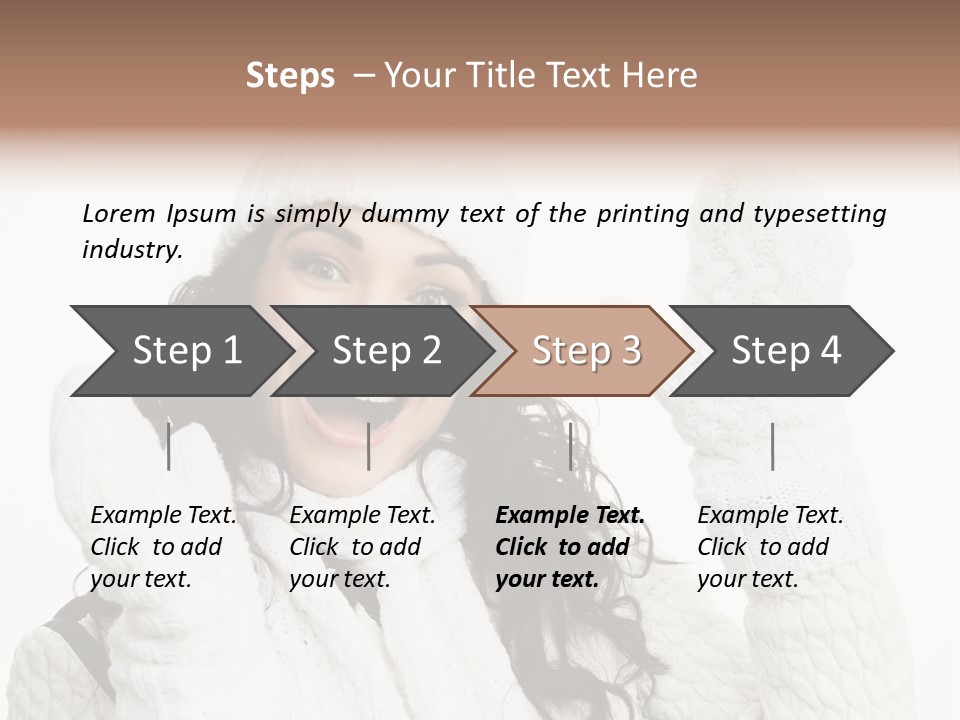 Steps – Your Title Text Here

Lorem Ipsum is simply dummy text of the printing and typesetting industry.

Step 1

Step 2

Step 3

Step 4

Example Text. Click to add your text.

Example Text. Click to add your text.

Example Text. Click to add your text.

Example Text. Click to add your text.